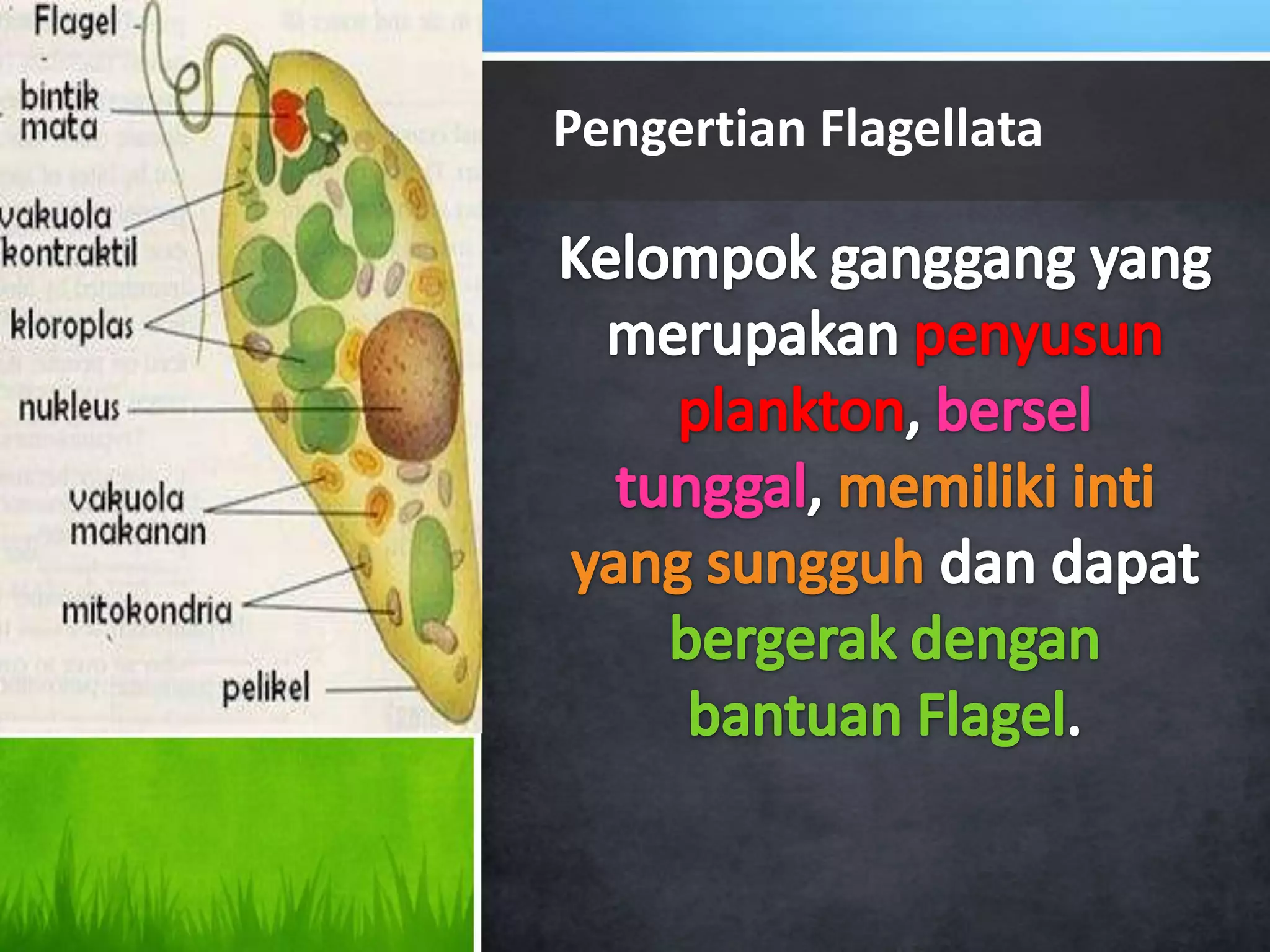 Flagel

bintik mata

vakuola kontraktil

kloroplas

nukleus

vakuola makanan

mitokondria

pelikel

Pengertian Flagellata

Kelompok ganggang yang merupakan penyusun plankton, bersel tunggal, memiliki inti yang sungguh dan dapat bergerak dengan bantuan Flagel.